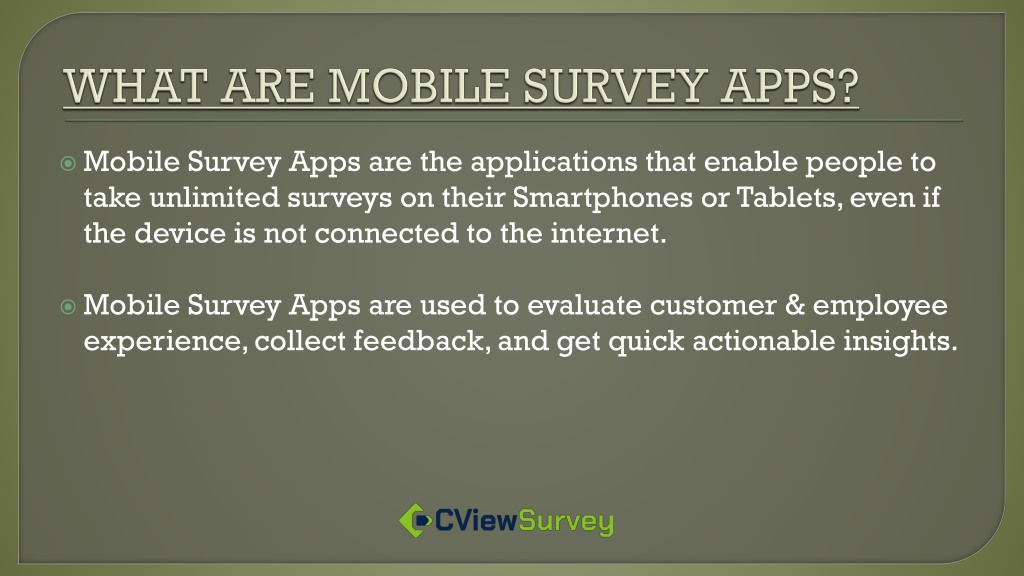 WHAT ARE MOBILE SURVEY APPS?

Mobile Survey Apps are the applications that enable people to take unlimited surveys on their Smartphones or Tablets, even if the device is not connected to the internet.

Mobile Survey Apps are used to evaluate customer & employee experience, collect feedback, and get quick actionable insights.

CViewSurvey